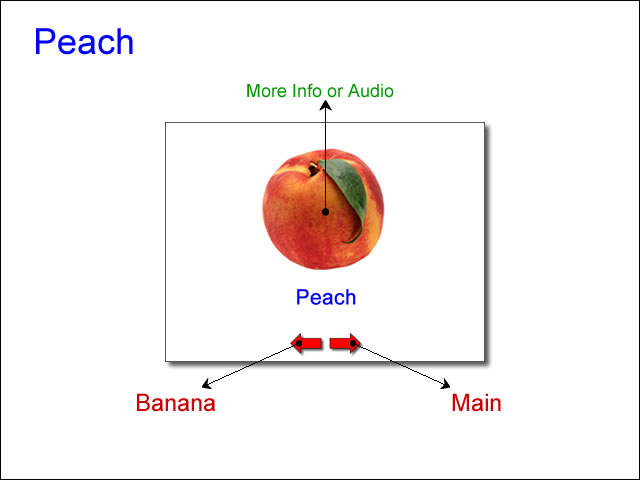 Peach

More Info or Audio

Peach

Banana

Main